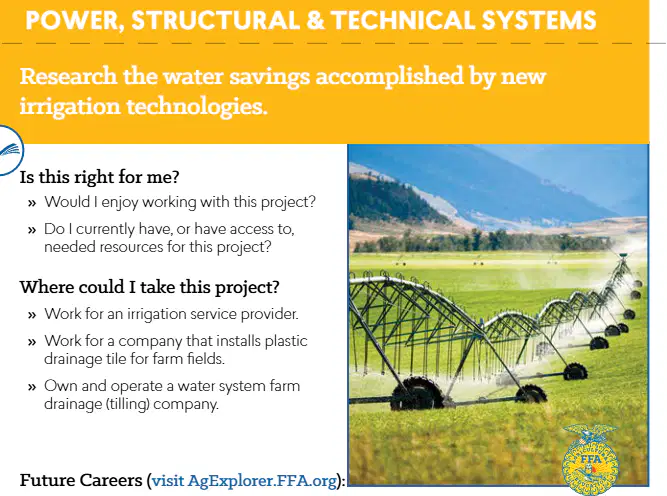 POWER, STRUCTURAL & TECHNICAL SYSTEMS

Research the water savings accomplished by new irrigation technologies.

Is this right for me?

» Would I enjoy working with this project?

» Do I currently have, or have access to, needed resources for this project?

Where could I take this project?

» Work for an irrigation service provider.

» Work for a company that installs plastic drainage tile for farm fields.

» Own and operate a water system farm drainage (tilling) company.

Future Careers (visit AgExplorer.FFA.org):

FFA